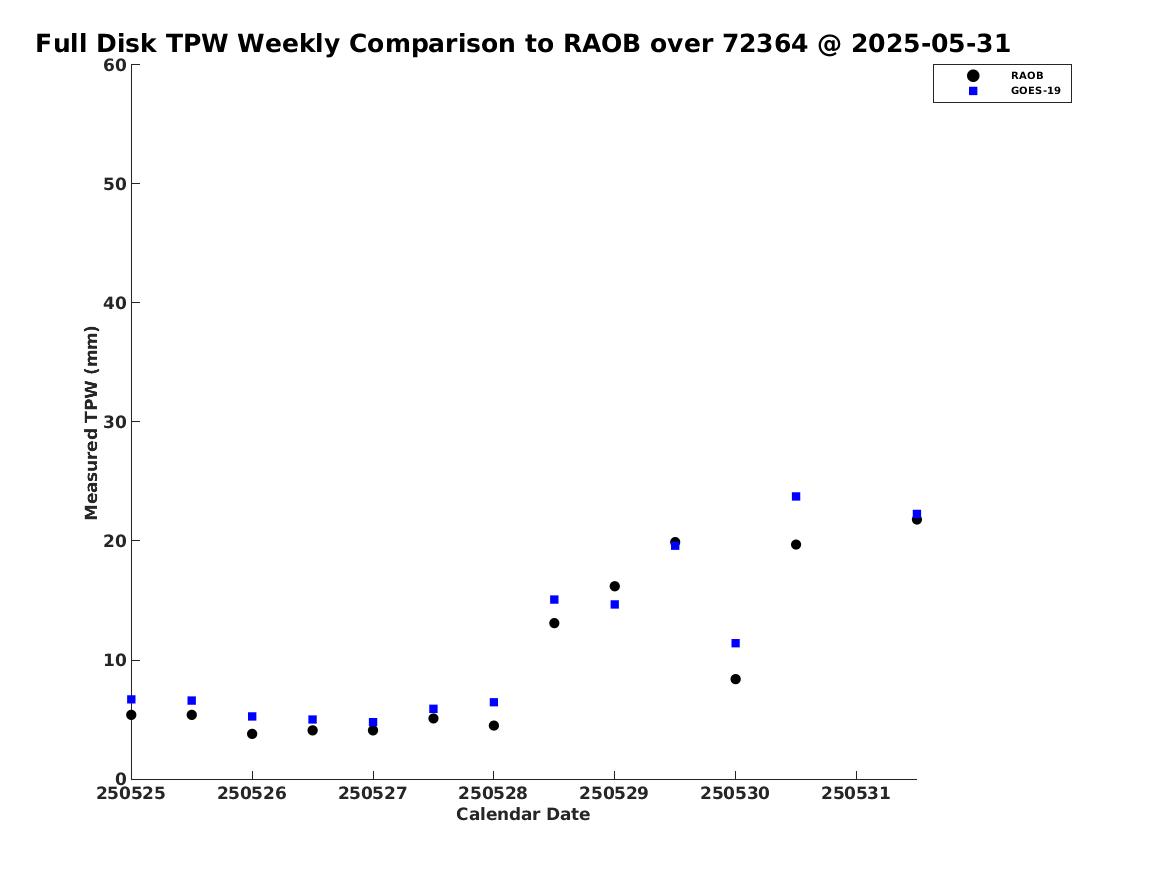 Full Disk TPW Weekly Comparison to RAOB over 72364 @ 2025-05-31

RAOB
GOES-19

Measured TPW (mm)

60
50
40
30
20
10
0

250525
250526
250527
250528
250529
250530
250531

Calendar Date